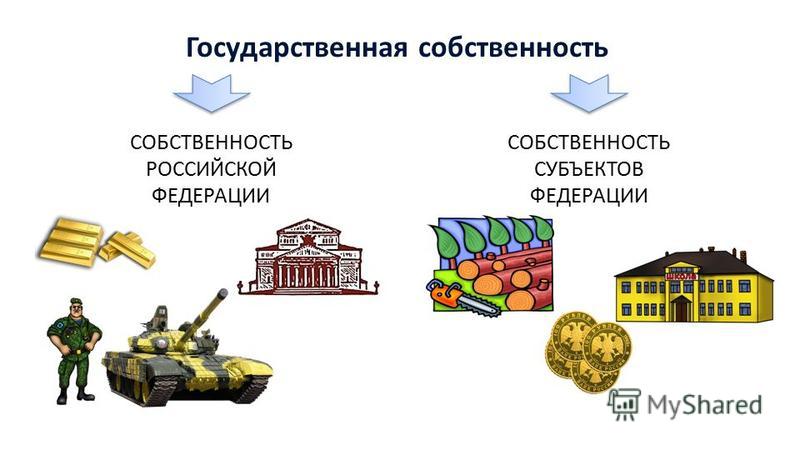 Государственная собственность

СОБСТВЕННОСТЬ РОССИЙСКОЙ ФЕДЕРАЦИИ

СОБСТВЕННОСТЬ СУБЪЕКТОВ ФЕДЕРАЦИИ

ШКОЛА

MyShared